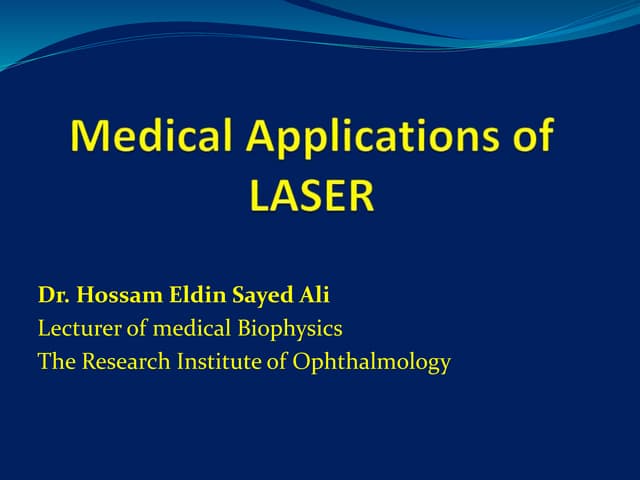 Medical Applications of LASER

Dr. Hossam Eldin Sayed Ali
Lecturer of medical Biophysics
The Research Institute of Ophthalmology